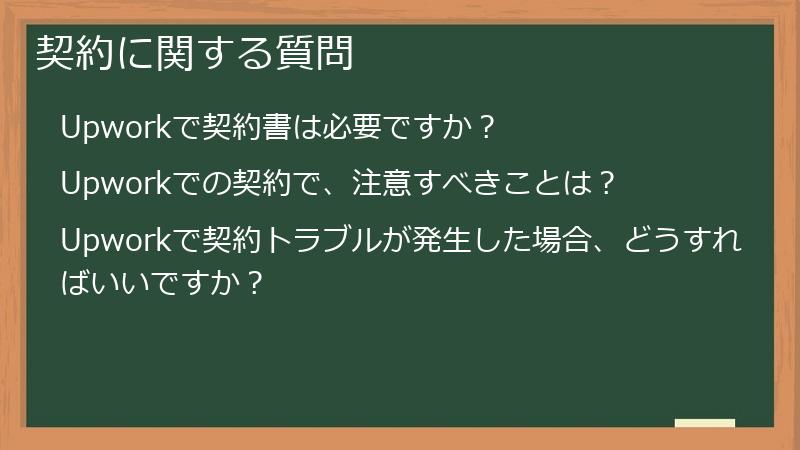 契約に関する質問

Upworkで契約書は必要ですか？

Upworkでの契約で、注意すべきことは？

Upworkで契約トラブルが発生した場合、どうすればいいですか？